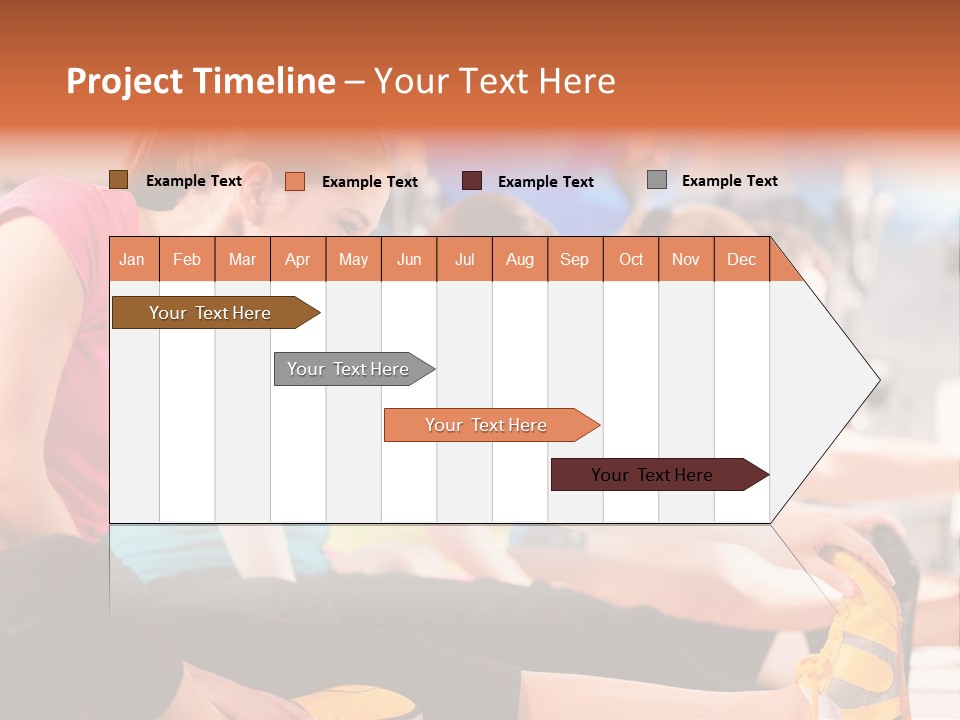 Project Timeline – Your Text Here

Example Text
Example Text
Example Text
Example Text

| Jan | Feb | Mar | Apr | May | Jun | Jul | Aug | Sep | Oct | Nov | Dec |
|---|---|---|---|---|---|---|---|---|---|---|---|

Your Text Here
Your Text Here
Your Text Here
Your Text Here